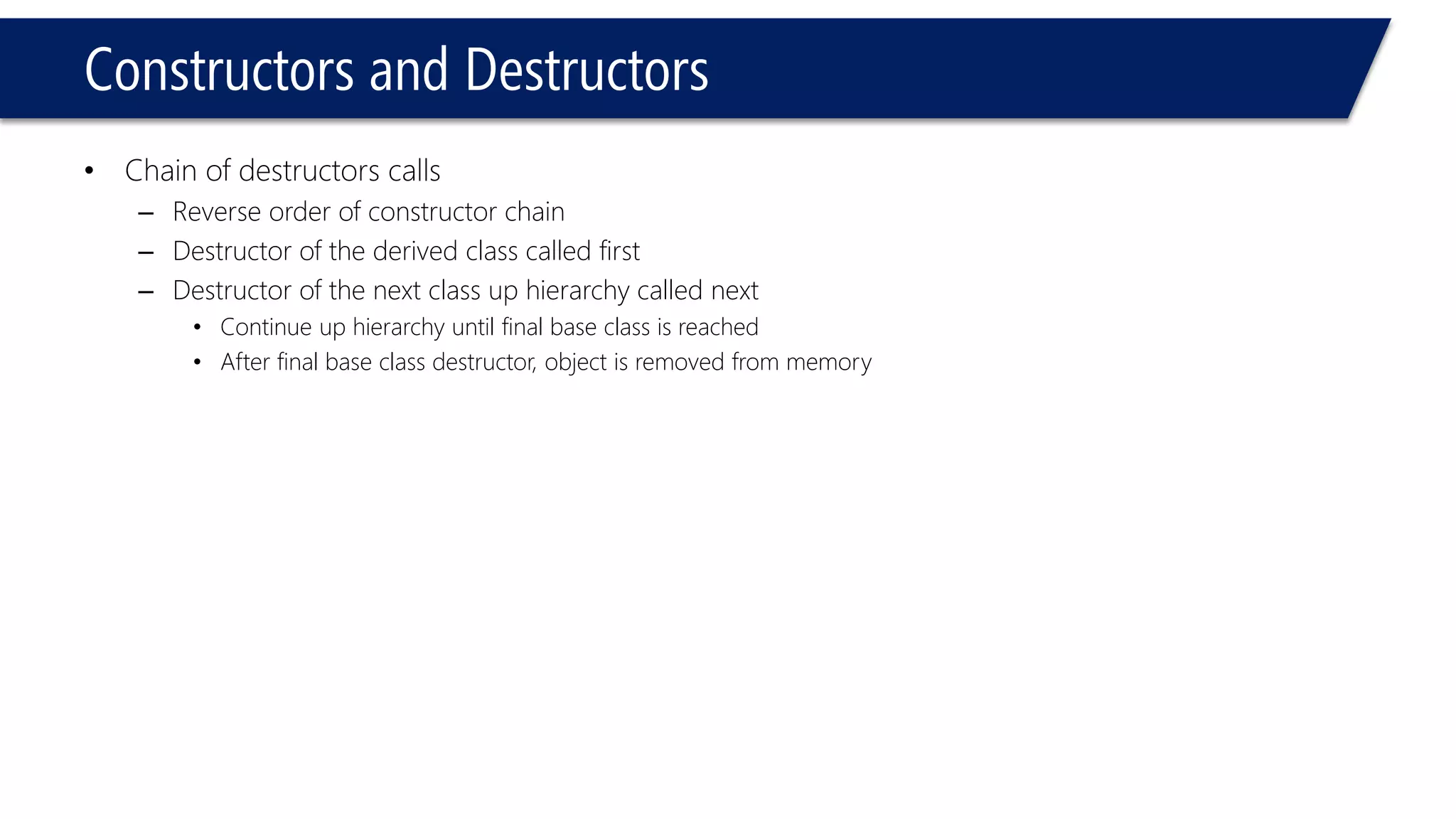 Constructors and Destructors

• Chain of destructors calls
  – Reverse order of constructor chain
  – Destructor of the derived class called first
  – Destructor of the next class up hierarchy called next
    • Continue up hierarchy until final base class is reached
    • After final base class destructor, object is removed from memory